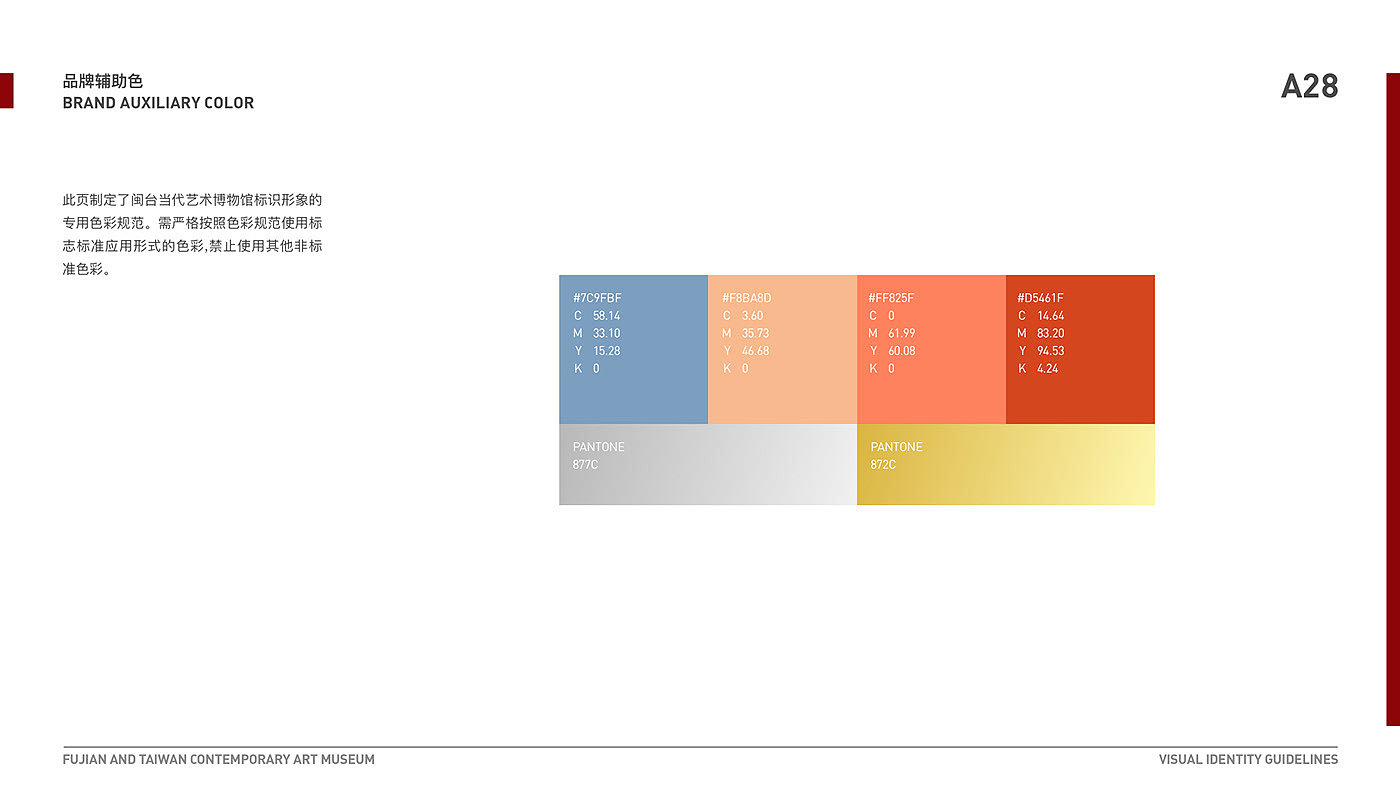 品牌辅助色
BRAND AUXILIARY COLOR

A28

此页制定了闽台当代艺术博物馆标识形象的专用色彩规范。需严格按照色彩规范使用标志标准应用形式的色彩,禁止使用其他非标准色彩。

#7C9FBF
C 58.14
M 33.10
Y 15.28
K 0

#F8BA8D
C 3.60
M 35.73
Y 46.68
K 0

#FF825F
C 0
M 61.99
Y 60.08
K 0

#D5461F
C 14.64
M 83.20
Y 94.53
K 4.24

PANTONE
877C

PANTONE
872C

FUJIAN AND TAIWAN CONTEMPORARY ART MUSEUM

VISUAL IDENTITY GUIDELINES